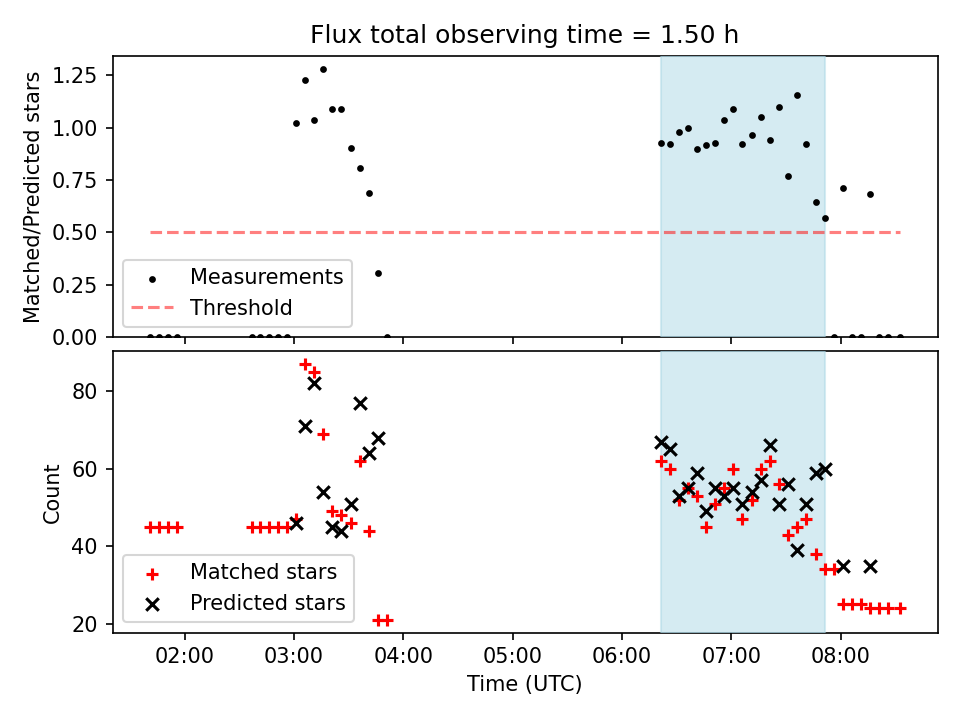 Flux total observing time = 1.50 h

Matched/Predicted stars

1.25
1.00
0.75
0.50
0.25
0.00

Measurements
Threshold

Count

80
60
40
20

Matched stars
Predicted stars

02:00
03:00
04:00
05:00
06:00
07:00
08:00

Time (UTC)